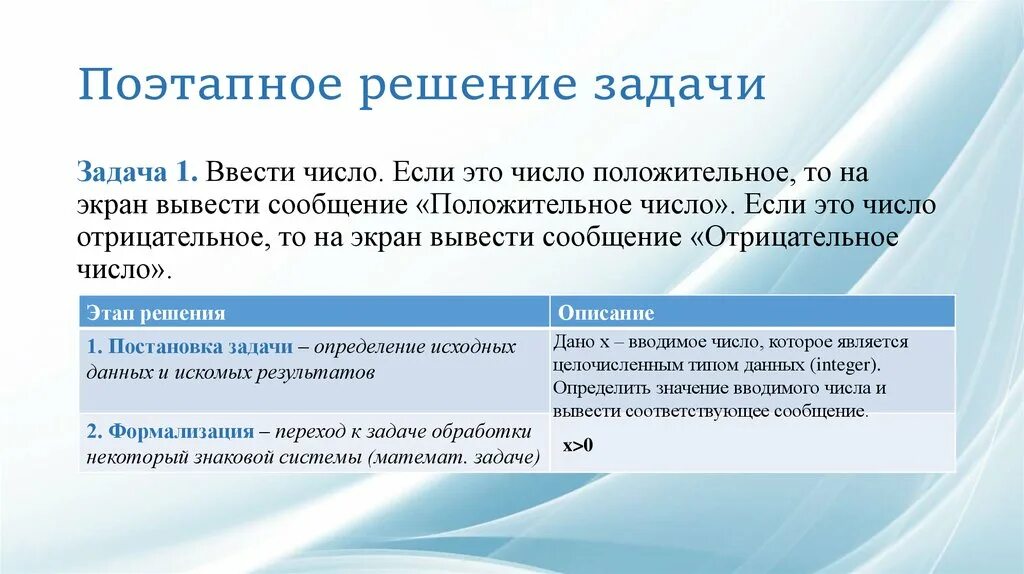 Поэтапное решение задачи

Задача 1. Ввести число. Если это число положительное, то на экран вывести сообщение «Положительное число». Если это число отрицательное, то на экран вывести сообщение «Отрицательное число».

| Этап решения | Описание |
|---|---|
| 1. Постановка задачи – определение исходных данных и искомых результатов | Дано x – вводимое число, которое является целочисленным типом данных (integer). Определить значение вводимого числа и вывести соответствующее сообщение. |
| 2. Формализация – переход к задаче обработки некоторый знаковой системы (математ. задаче) | x>0 |